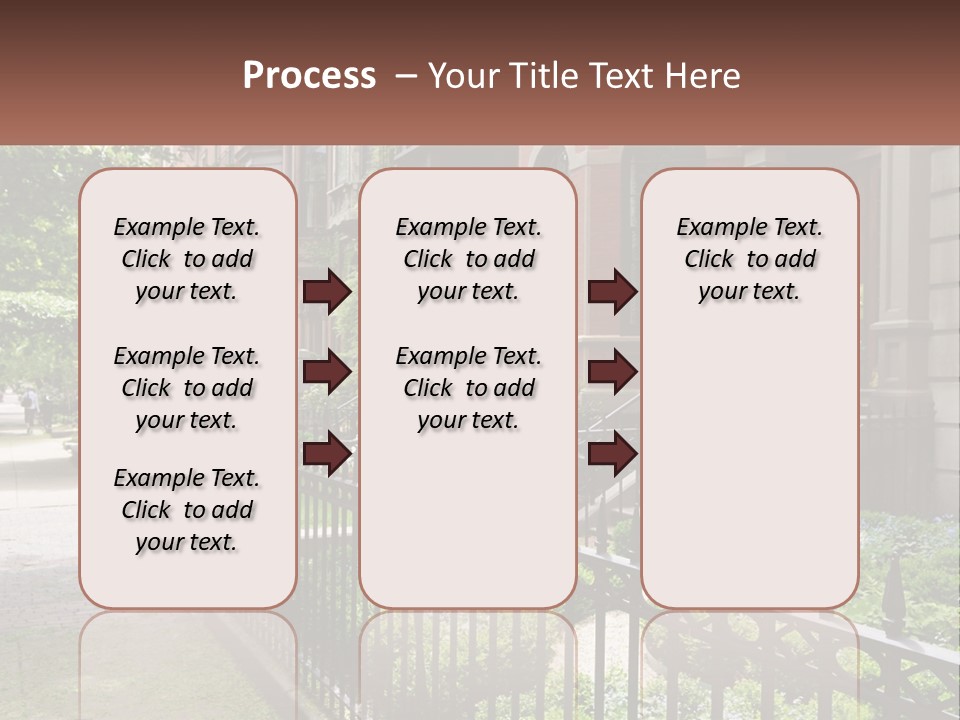 Process – Your Title Text Here

Example Text. Click to add your text.

Example Text. Click to add your text.

Example Text. Click to add your text.

Example Text. Click to add your text.

Example Text. Click to add your text.

Example Text. Click to add your text.